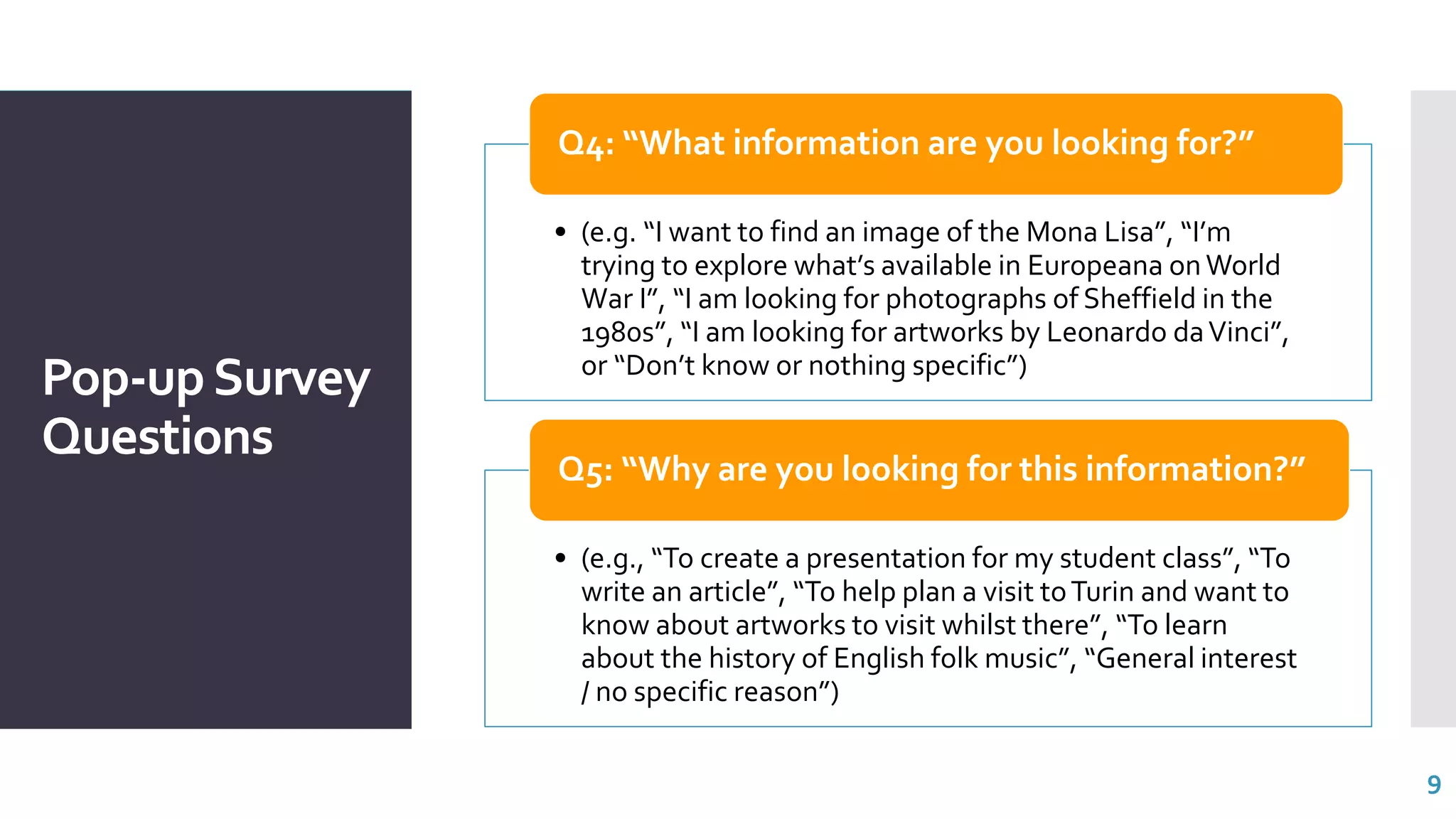 Pop-up Survey Questions

Q4: “What information are you looking for?”

• (e.g. “I want to find an image of the Mona Lisa”, “I’m trying to explore what’s available in Europeana on World War I”, “I am looking for photographs of Sheffield in the 1980s”, “I am looking for artworks by Leonardo da Vinci”, or “Don’t know or nothing specific”)

Q5: “Why are you looking for this information?”

• (e.g., “To create a presentation for my student class”, “To write an article”, “To help plan a visit to Turin and want to know about artworks to visit whilst there”, “To learn about the history of English folk music”, “General interest / no specific reason”)

9